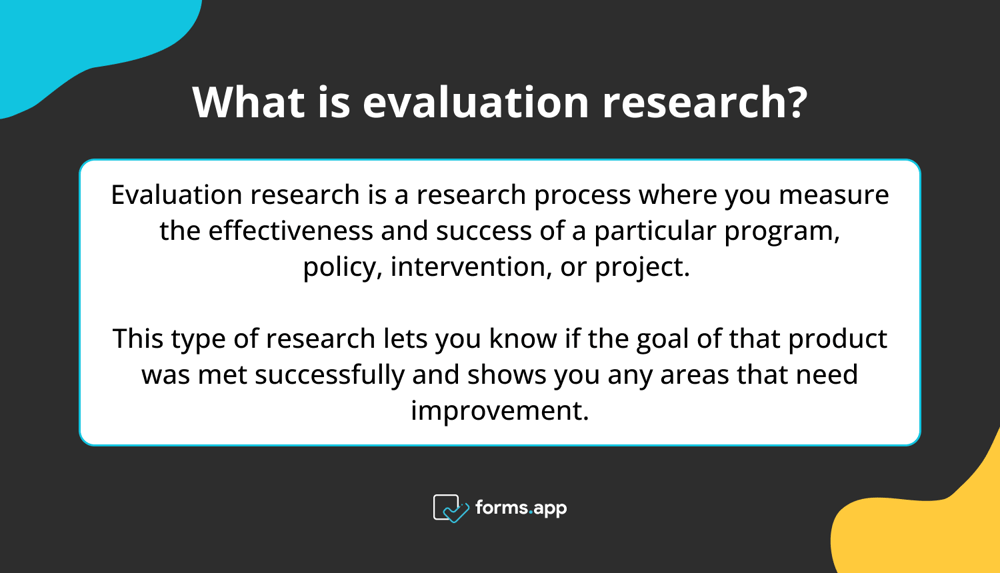 What is evaluation research?

Evaluation research is a research process where you measure the effectiveness and success of a particular program, policy, intervention, or project.

This type of research lets you know if the goal of that product was met successfully and shows you any areas that need improvement.

forms.app